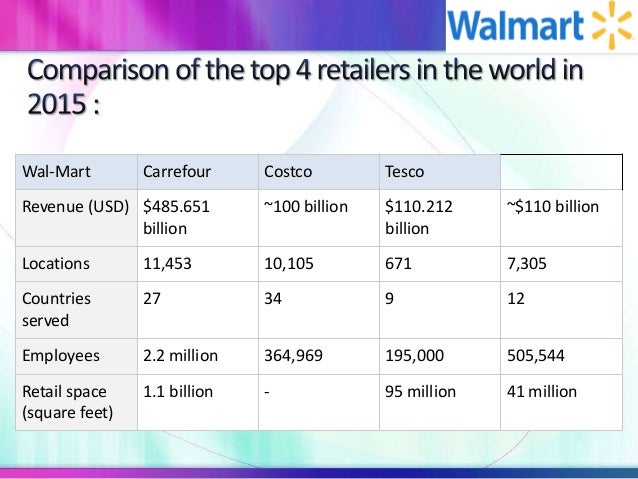 Walmart

Comparison of the top 4 retailers in the world in 2015 :

| Wal-Mart | Carrefour | Costco | Tesco | |
|---|---|---|---|---|
| Revenue (USD) | \$485.651 billion | ~100 billion | \$110.212 billion | ~\$110 billion |
| Locations | 11,453 | 10,105 | 671 | 7,305 |
| Countries served | 27 | 34 | 9 | 12 |
| Employees | 2.2 million | 364,969 | 195,000 | 505,544 |
| Retail space (square feet) | 1.1 billion | - | 95 million | 41 million |